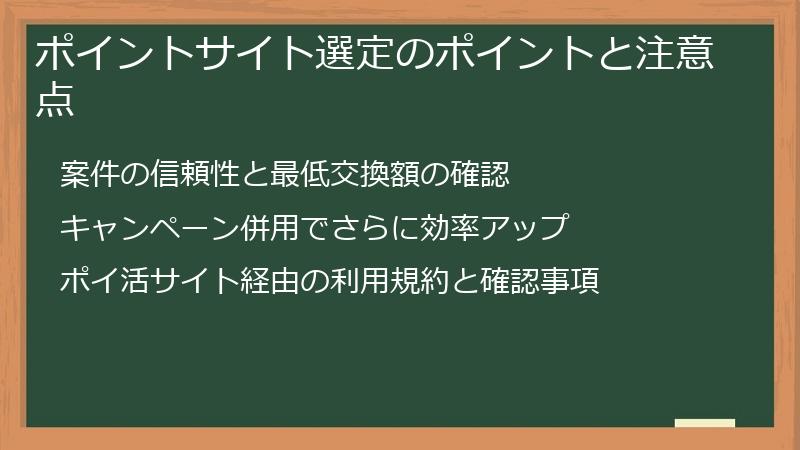 ポイントサイト選定のポイントと注意点

案件の信頼性と最低交換額の確認

キャンペーン併用でさらに効率アップ

ポイ活サイト経由の利用規約と確認事項